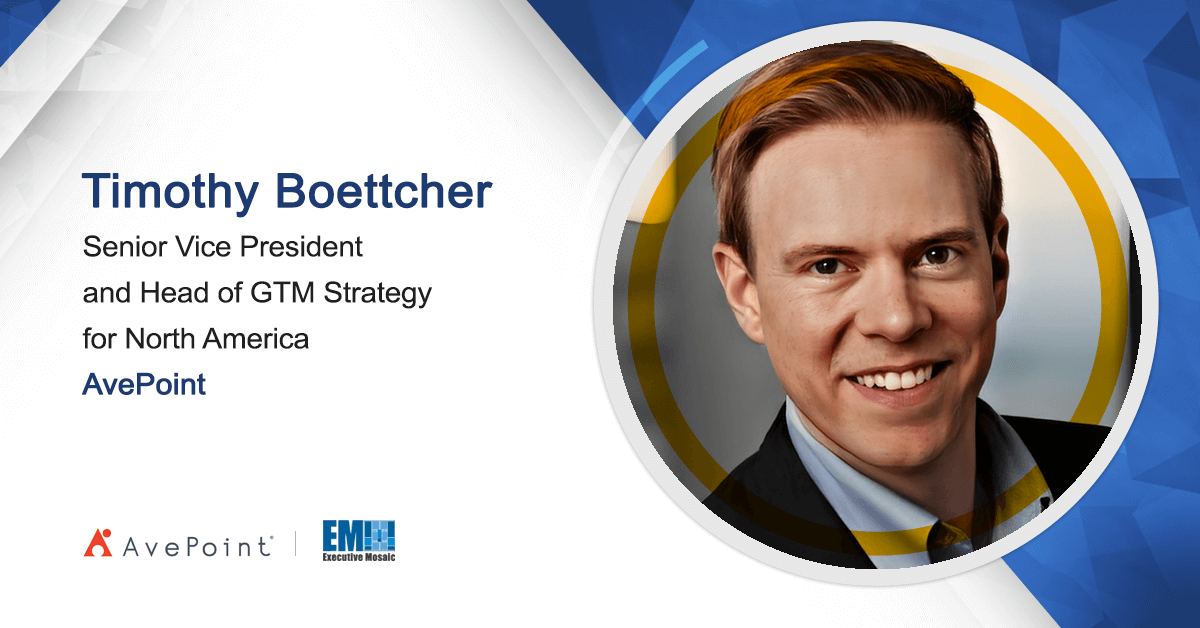 Timothy Boettcher
Senior Vice President and Head of GTM Strategy for North America
AvePoint

AvePoint | EM Executive Mosaic